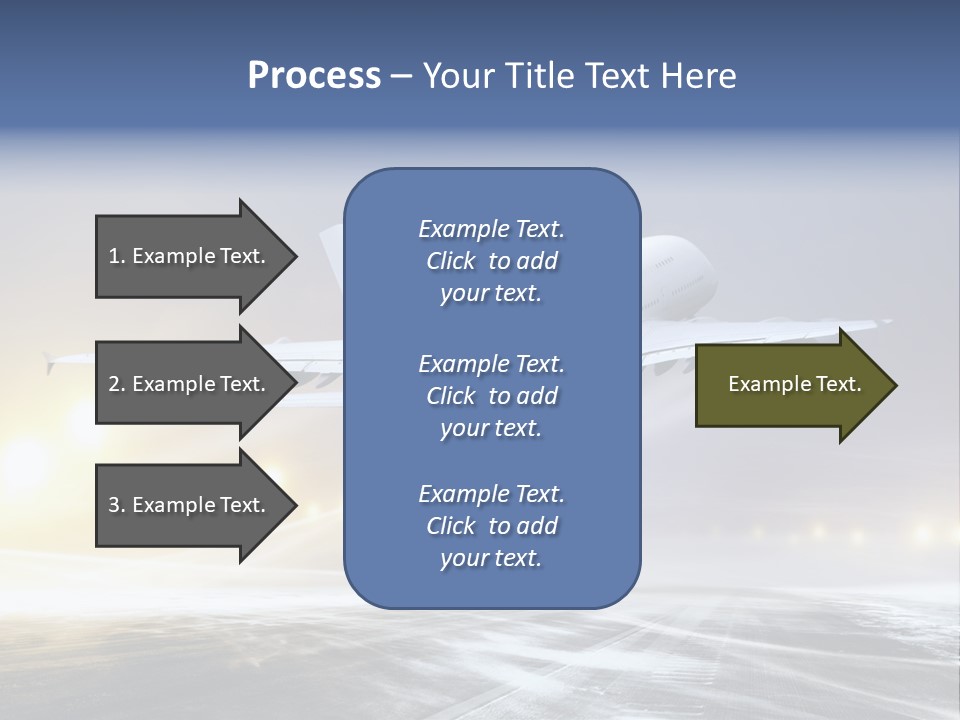 Process – Your Title Text Here

1. Example Text.

2. Example Text.

3. Example Text.

Example Text. Click to add your text.

Example Text. Click to add your text.

Example Text. Click to add your text.

Example Text.